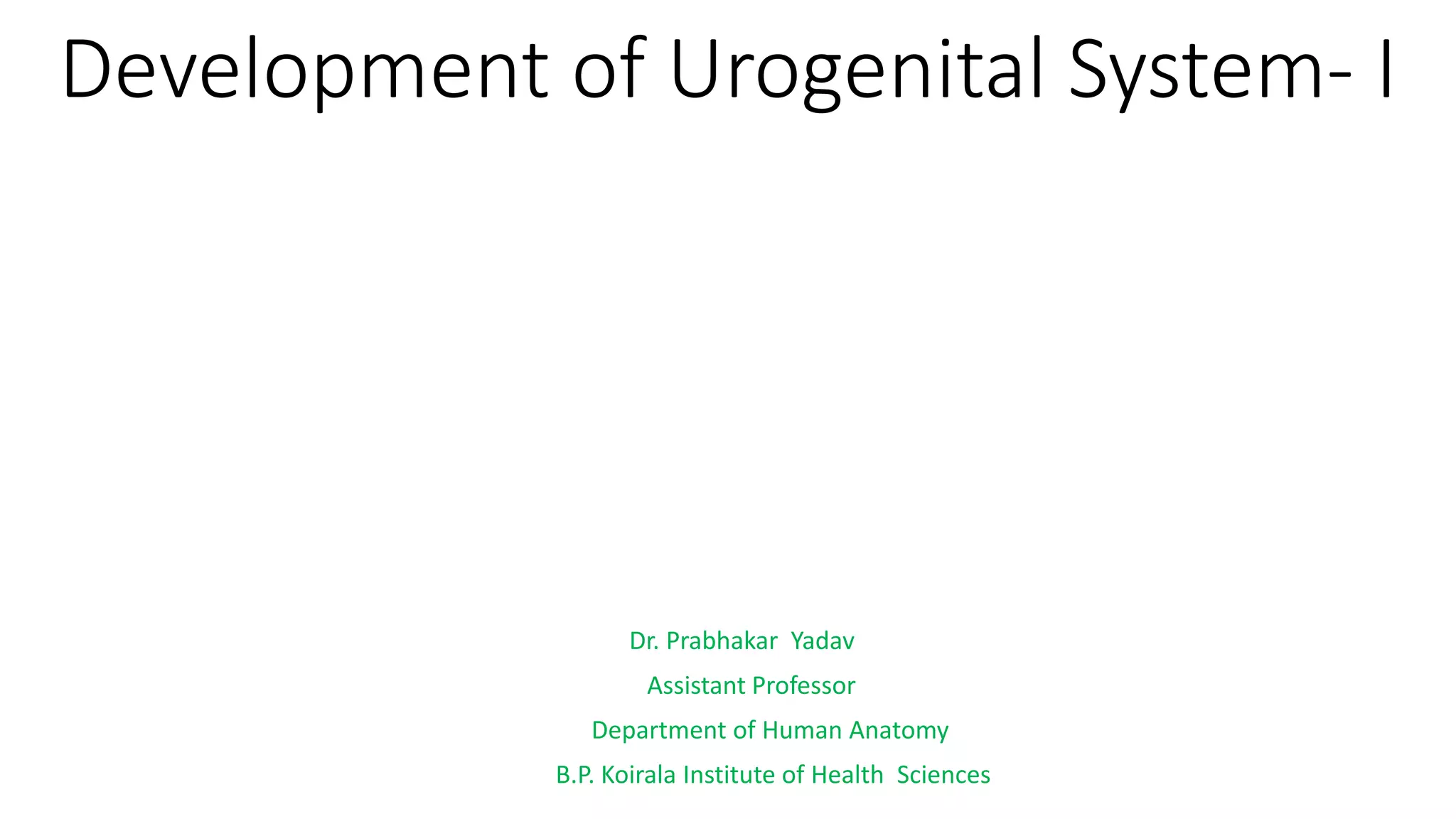 Development of Urogenital System- I

Dr. Prabhakar Yadav

Assistant Professor

Department of Human Anatomy

B.P. Koirala Institute of Health Sciences